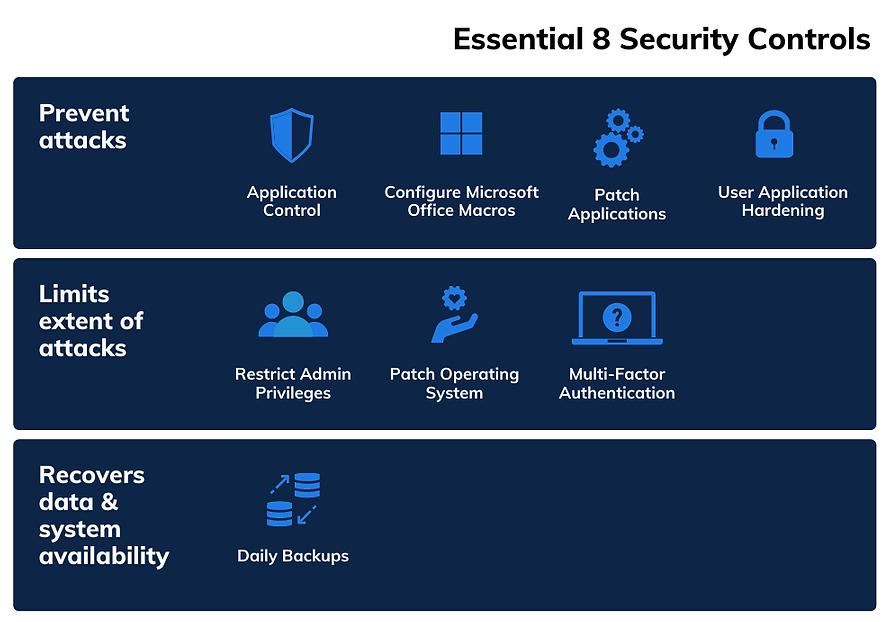 Essential 8 Security Controls

Prevent attacks

Application Control

Configure Microsoft Office Macros

Patch Applications

User Application Hardening

Limits extent of attacks

Restrict Admin Privileges

Patch Operating System

?

Multi-Factor Authentication

Recovers data & system availability

Daily Backups